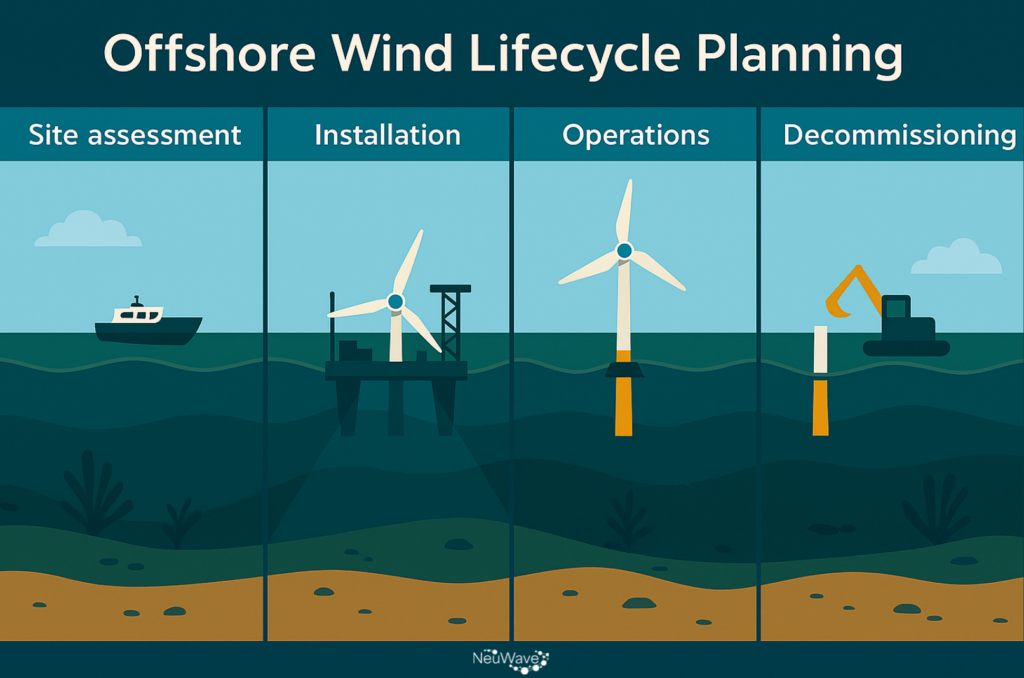 Offshore Wind Lifecycle Planning

Site assessment

Installation

Operations

Decommissioning

NeuWave